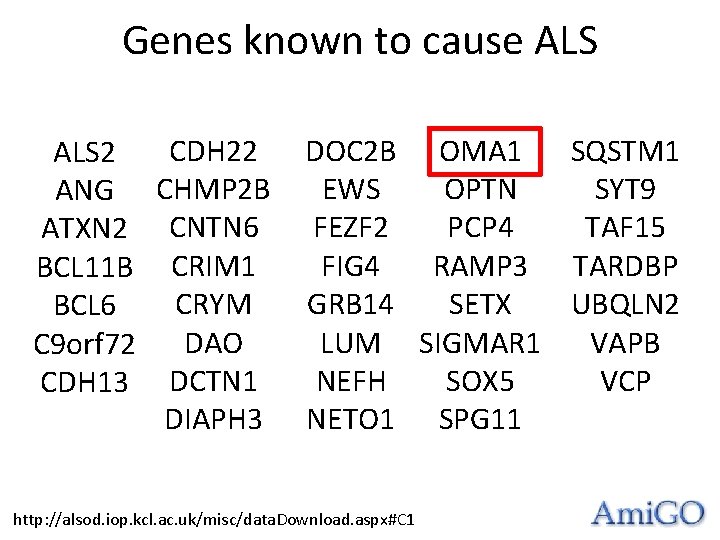 Genes known to cause ALS

ALS2
ANG
ATXN2
BCL11B
BCL6
C9orf72
CDH13

CDH22
CHMP2B
CNTN6
CRIM1
CRYM
DAO
DCTN1
DIAPH3

DOC2B
EWS
FEZF2
FIG4
GRB14
LUM
NEFH
NETO1

OMA1
OPTN
PCP4
RAMP3
SETX
SIGMAR1
SOX5
SPG11

SQSTM1
SYT9
TAF15
TARDBP
UBQLN2
VAPB
VCP

http://alsod.iop.kcl.ac.uk/misc/dataDownload.aspx#C1

AmiGO